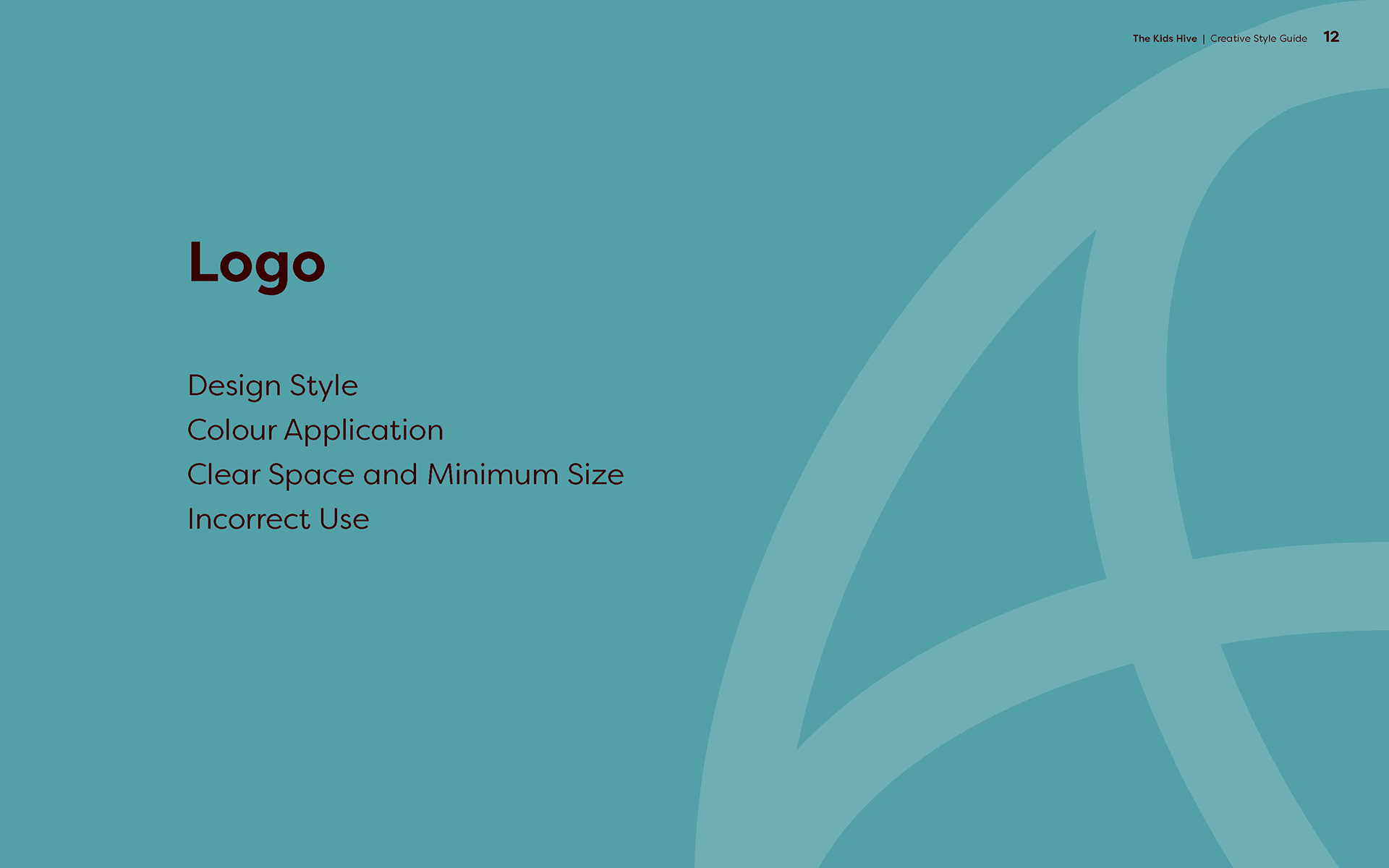 The Kids Hive | Creative Style Guide 12

Logo

Design Style
Colour Application
Clear Space and Minimum Size
Incorrect Use